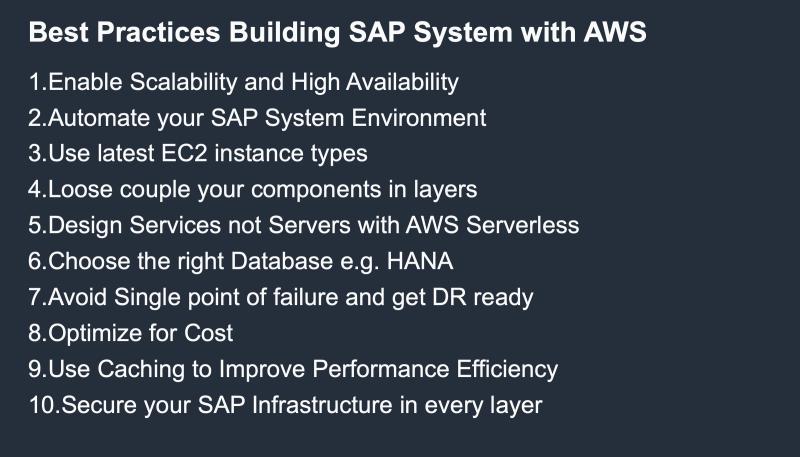 Best Practices Building SAP System with AWS

1.Enable Scalability and High Availability
2.Automate your SAP System Environment
3.Use latest EC2 instance types
4.Loose couple your components in layers
5.Design Services not Servers with AWS Serverless
6.Choose the right Database e.g. HANA
7.Avoid Single point of failure and get DR ready
8.Optimize for Cost
9.Use Caching to Improve Performance Efficiency
10.Secure your SAP Infrastructure in every layer